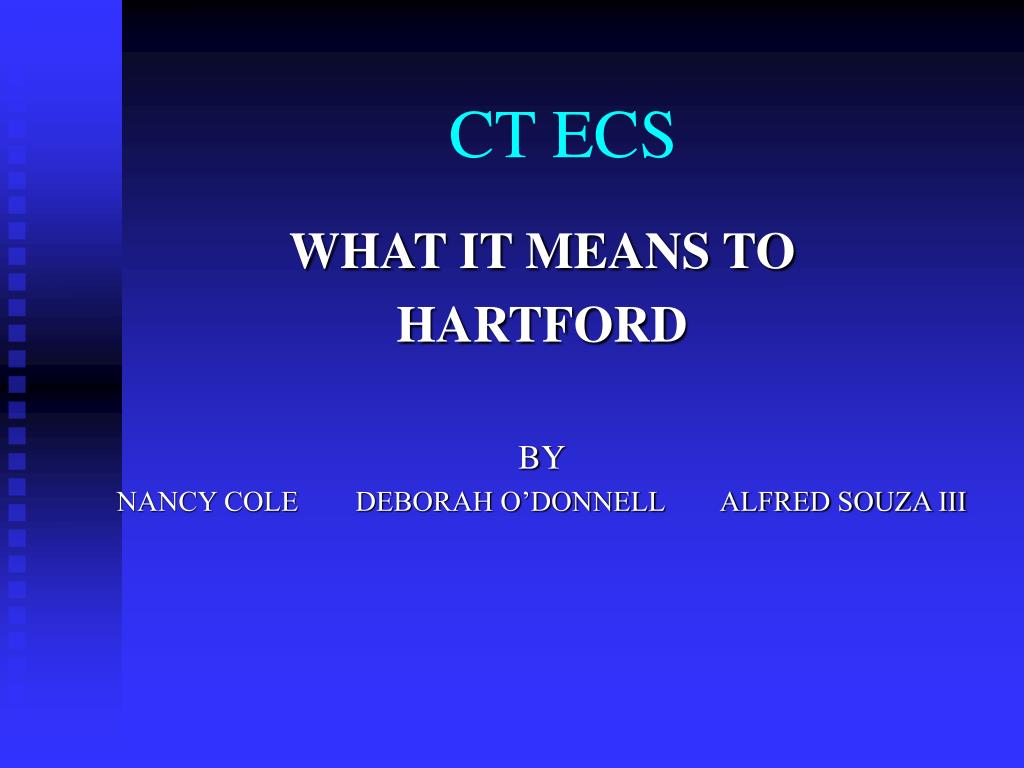 CT ECS

WHAT IT MEANS TO HARTFORD

BY

NANCY COLE DEBORAH O’DONNELL ALFRED SOUZA III